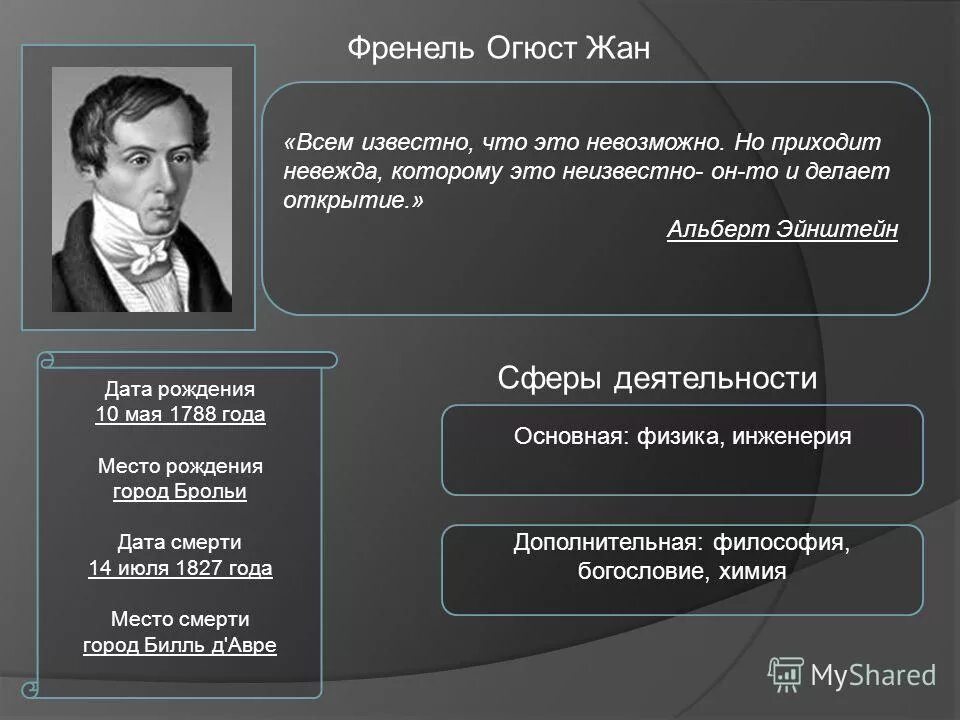 Френель Огюст Жан

«Всем известно, что это невозможно. Но приходит невежда, которому это неизвестно- он-то и делает открытие.»

Альберт Эйнштейн

Дата рождения
10 мая 1788 года

Место рождения
город Брольи

Дата смерти
14 июля 1827 года

Место смерти
город Билль д'Авре

Сферы деятельности

Основная: физика, инженерия

Дополнительная: философия, богословие, химия

MyShared